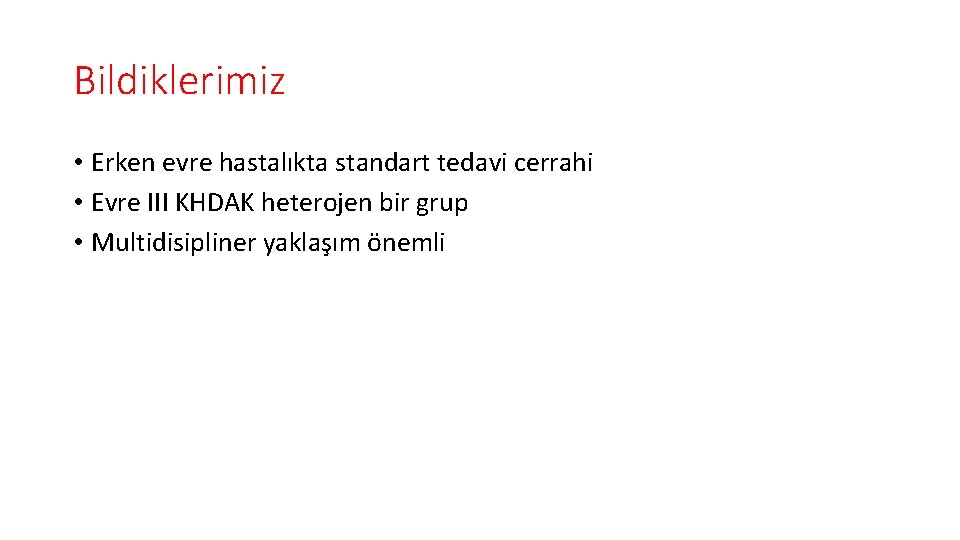 Bildiklerimiz

• Erken evre hastalıkta standart tedavi cerrahi
• Evre III KHDAK heterojen bir grup
• Multidisipliner yaklaşım önemli